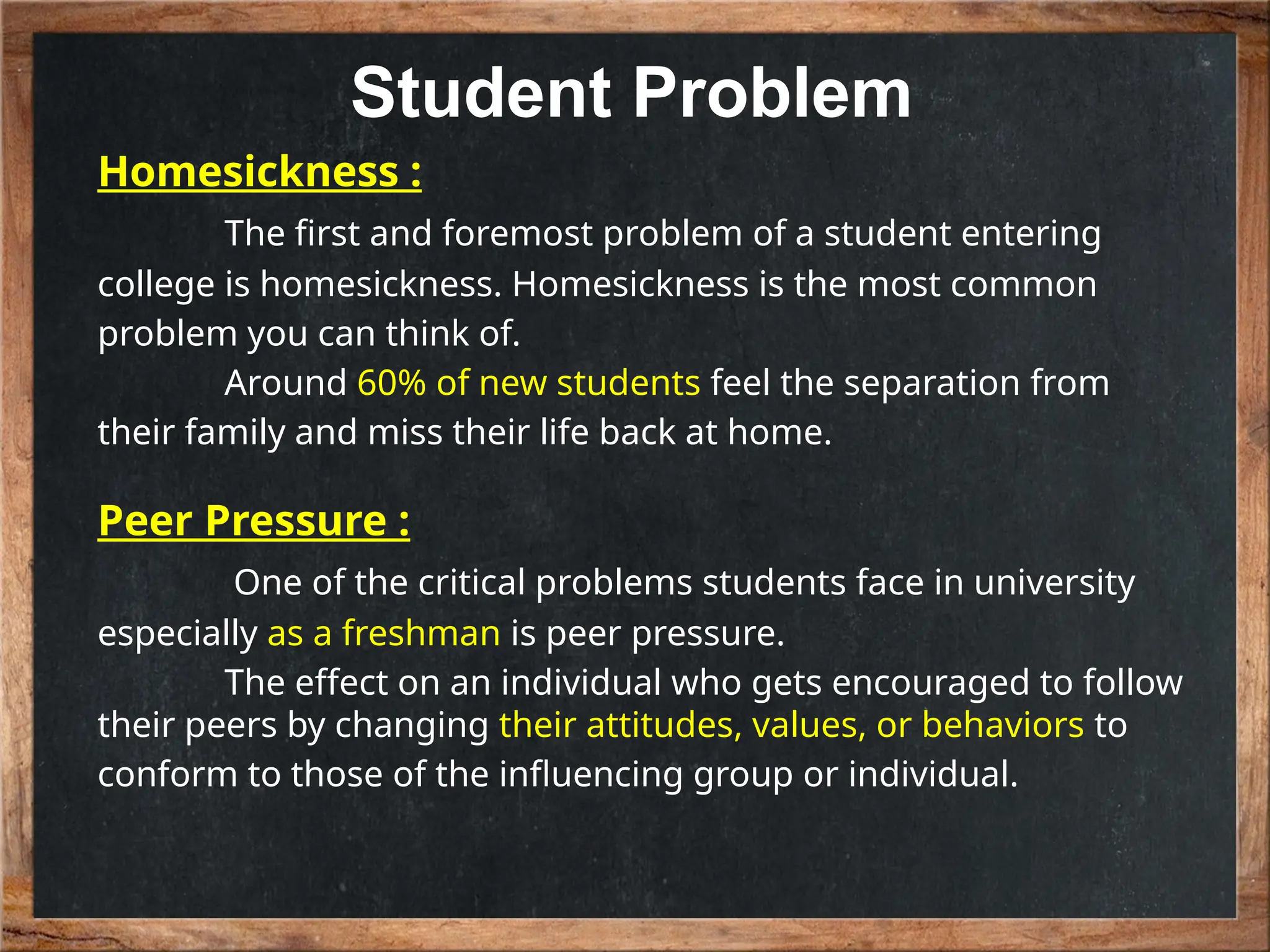 Student Problem

Homesickness :

The first and foremost problem of a student entering college is homesickness. Homesickness is the most common problem you can think of.

Around 60% of new students feel the separation from their family and miss their life back at home.

Peer Pressure :

One of the critical problems students face in university especially as a freshman is peer pressure.

The effect on an individual who gets encouraged to follow their peers by changing their attitudes, values, or behaviors to conform to those of the influencing group or individual.